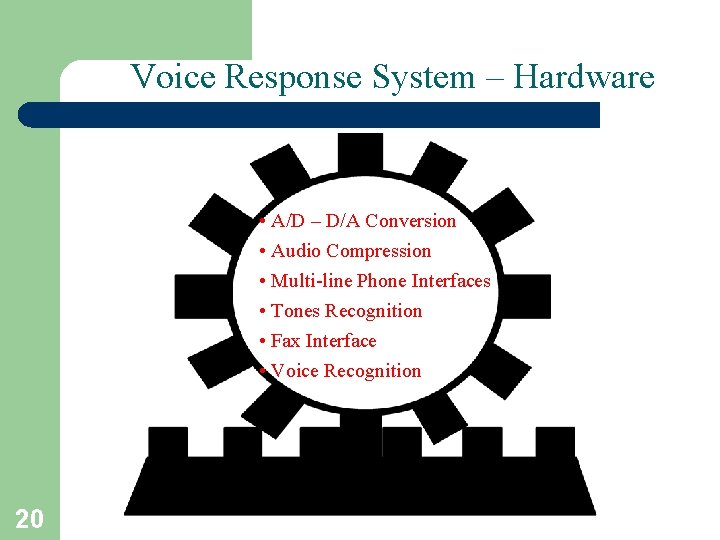 Voice Response System – Hardware

• A/D – D/A Conversion
• Audio Compression
• Multi-line Phone Interfaces
• Tones Recognition
• Fax Interface
• Voice Recognition

20